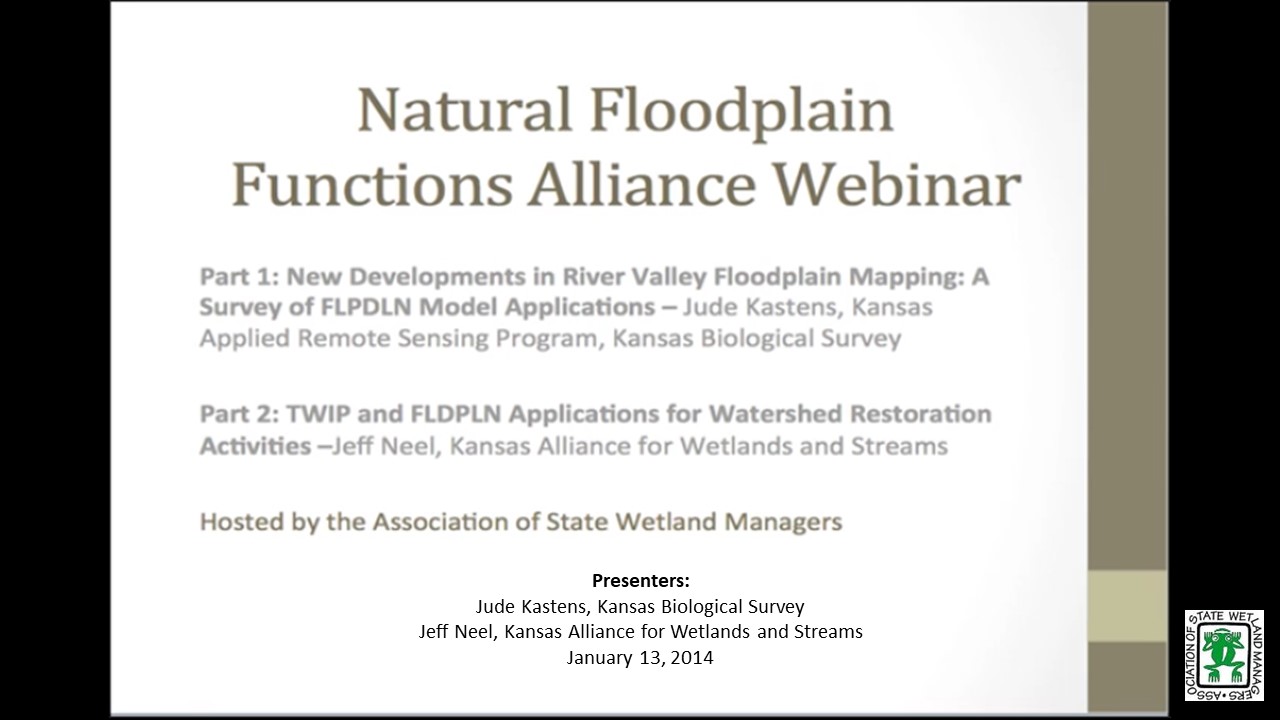 Natural Floodplain Functions Alliance Webinar

Part 1: New Developments in River Valley Floodplain Mapping: A Survey of FLPDLN Model Applications – Jude Kastens, Kansas Applied Remote Sensing Program, Kansas Biological Survey

Part 2: TWIP and FLDPLN Applications for Watershed Restoration Activities –Jeff Neel, Kansas Alliance for Wetlands and Streams

Hosted by the Association of State Wetland Managers

Presenters:
Jude Kastens, Kansas Biological Survey
Jeff Neel, Kansas Alliance for Wetlands and Streams
January 13, 2014

ASSOCIATION OF STATE WETLAND MANAGERS